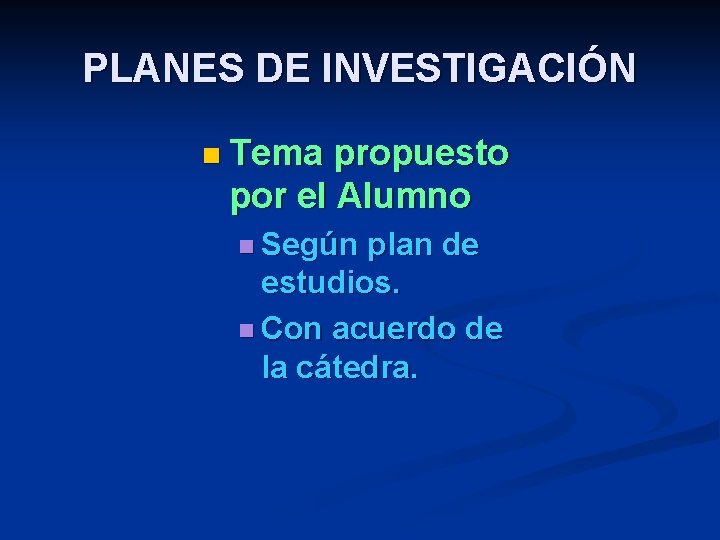 PLANES DE INVESTIGACIÓN

Tema propuesto por el Alumno

Según plan de estudios.

Con acuerdo de la cátedra.